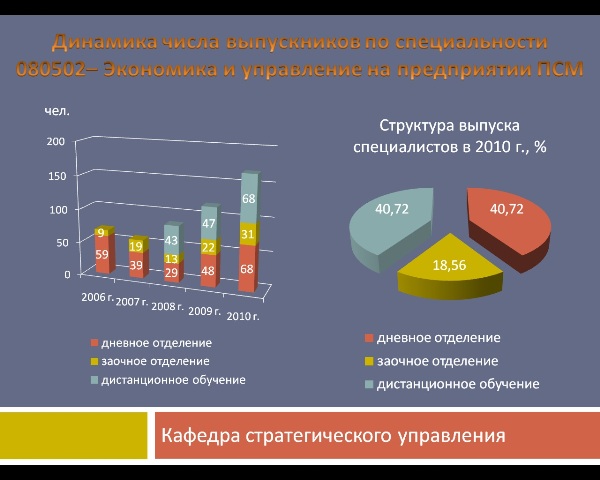 Динамика числа выпускников по специальности 080502– Экономика и управление на предприятии ПСМ

чел.

200
150
100
50
0

9
59
19
39
43
13
29
47
22
48
68
31
68

2006 г. 2007 г. 2008 г. 2009 г. 2010 г.

дневное отделение
заочное отделение
дистанционное обучение

Структура выпуска специалистов в 2010 г., %

40,72
40,72
18,56

дневное отделение
заочное отделение
дистанционное обучение

Кафедра стратегического управления